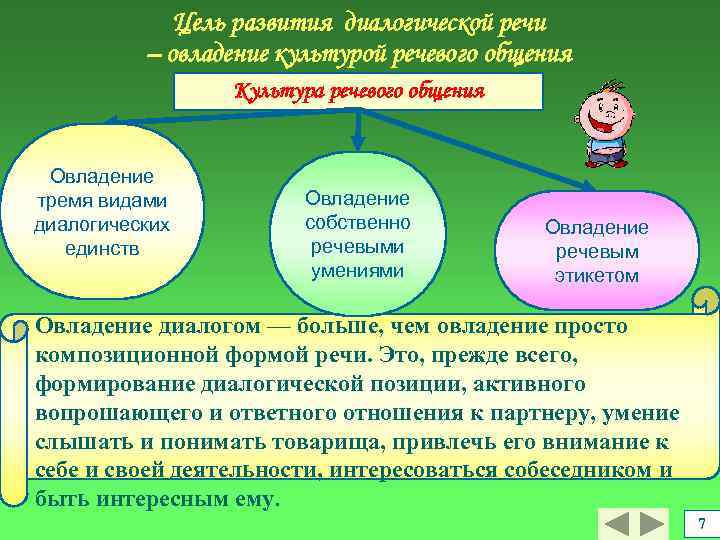 Цель развития диалогической речи
– овладение культурой речевого общения

Культура речевого общения

Овладение тремя видами диалогических единств

Овладение собственно речевыми умениями

Овладение речевым этикетом

Овладение диалогом — больше, чем овладение просто композиционной формой речи. Это, прежде всего, формирование диалогической позиции, активного вопрошающего и ответного отношения к партнеру, умение слышать и понимать товарища, привлечь его внимание к себе и своей деятельности, интересоваться собеседником и быть интересным ему.

7